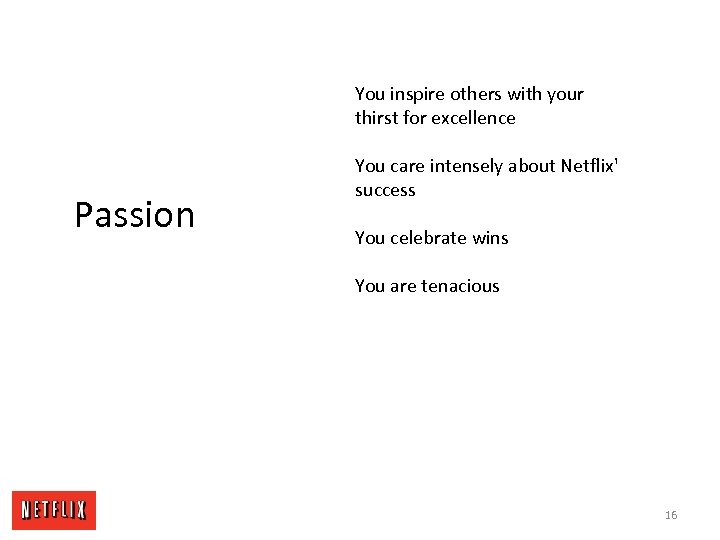 Passion

You inspire others with your thirst for excellence

You care intensely about Netflix' success

You celebrate wins

You are tenacious

NETFLIX

16